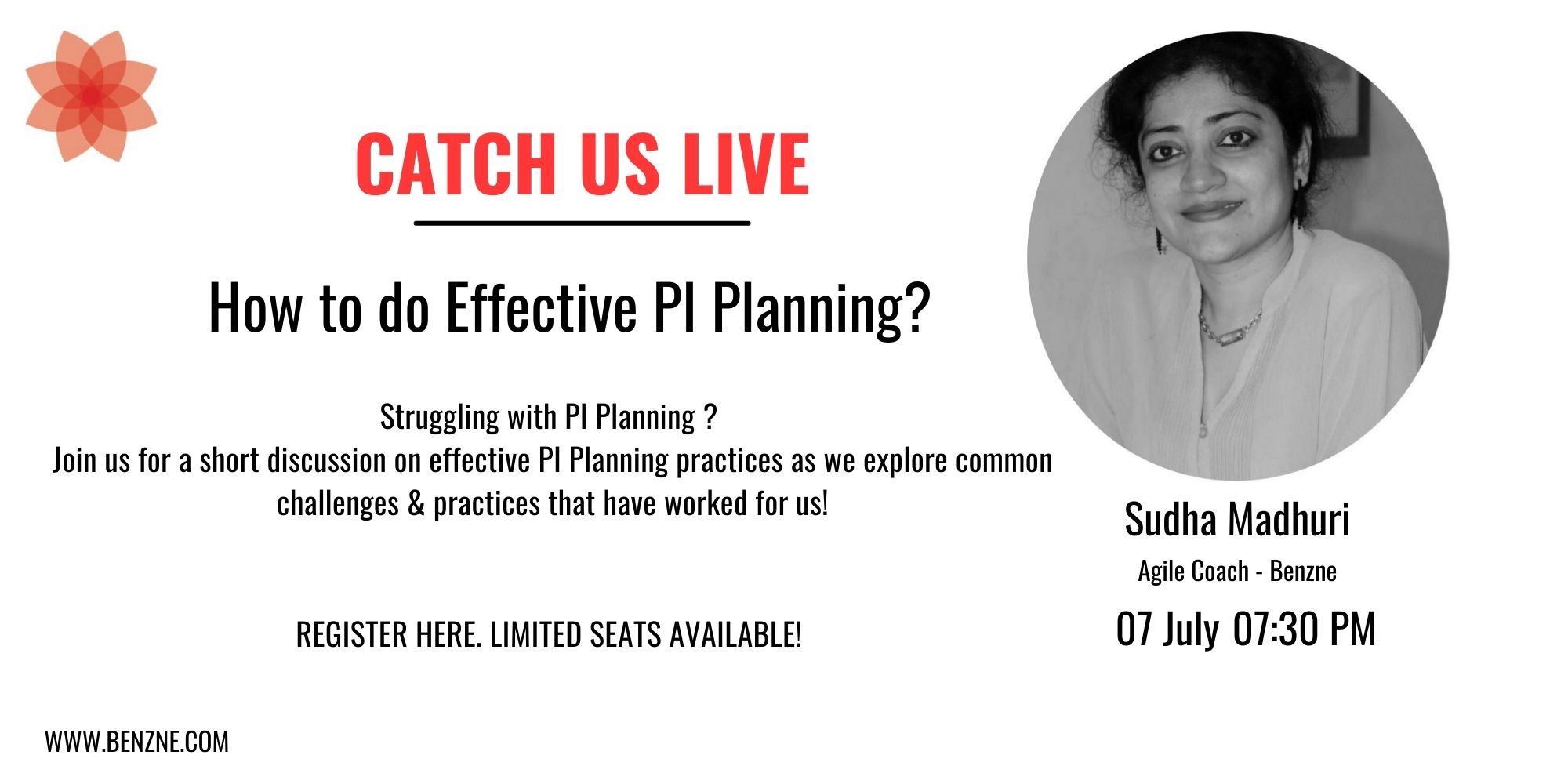 CATCH US LIVE

How to do Effective PI Planning?

Struggling with PI Planning ?
Join us for a short discussion on effective PI Planning practices as we explore common challenges & practices that have worked for us!

REGISTER HERE. LIMITED SEATS AVAILABLE!

Sudha Madhuri
Agile Coach - Benzne
07 July 07:30 PM

WWW.BENZNE.COM